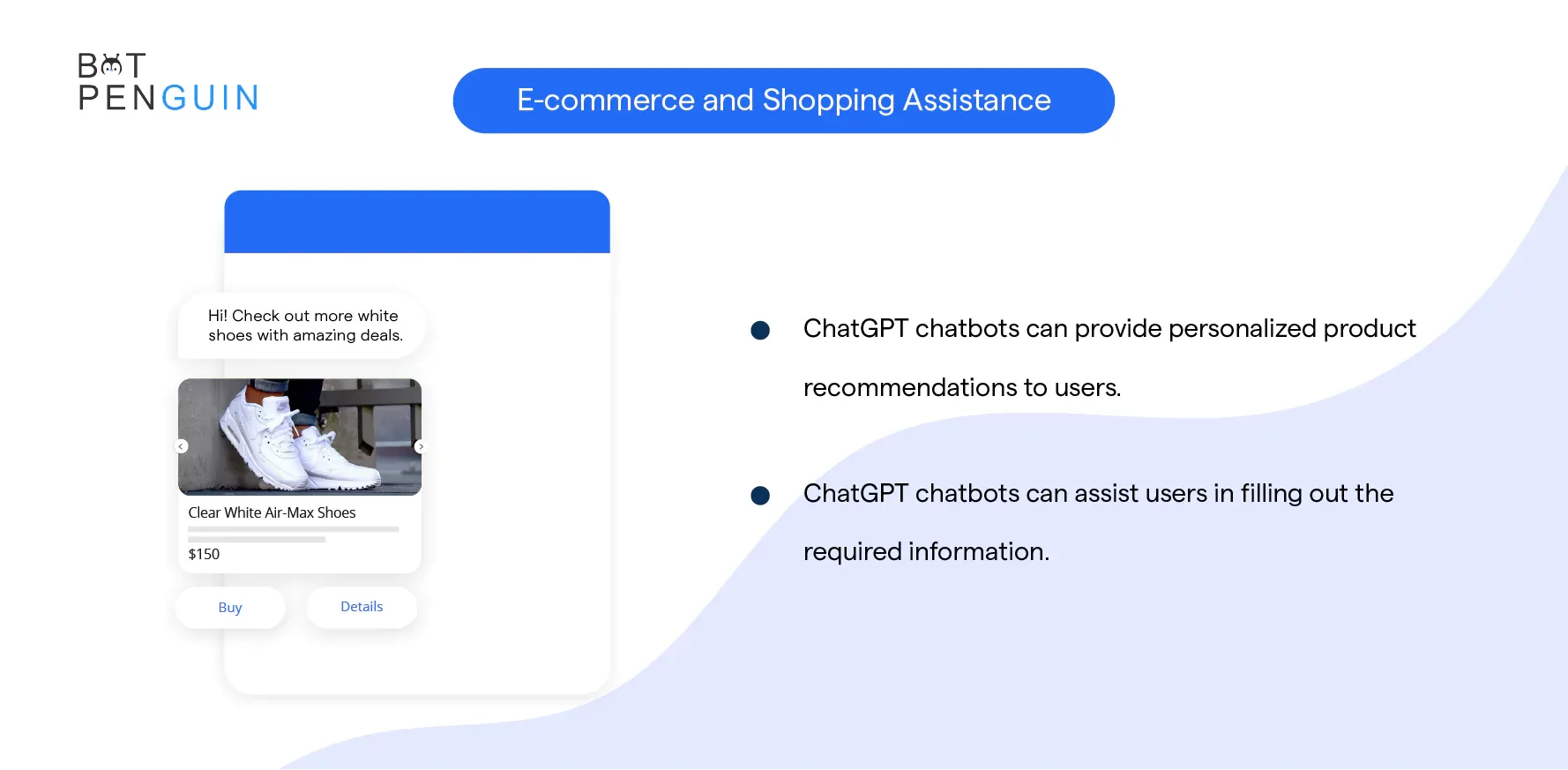 BOT
PENGUIN

E-commerce and Shopping Assistance

Hi! Check out more white shoes with amazing deals.

Clear White Air-Max Shoes

$150

Buy

Details

ChatGPT chatbots can provide personalized product recommendations to users.

ChatGPT chatbots can assist users in filling out the required information.